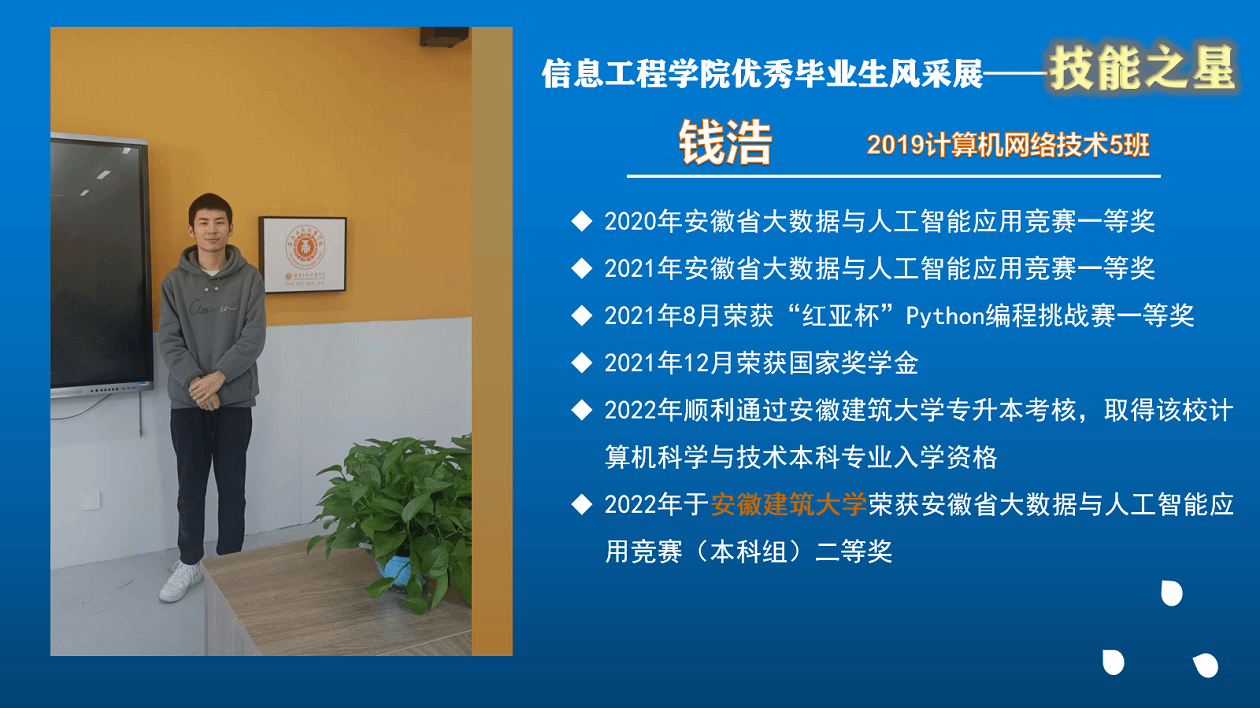 信息工程学院优秀毕业生风采展——技能之星

钱浩

2019计算机网络技术5班

◆ 2020年安徽省大数据与人工智能应用竞赛一等奖

◆ 2021年安徽省大数据与人工智能应用竞赛一等奖

◆ 2021年8月荣获“红亚杯”Python编程挑战赛一等奖

◆ 2021年12月荣获国家奖学金

◆ 2022年顺利通过安徽建筑大学专升本考核，取得该校计算机科学与技术本科专业入学资格

◆ 2022年于安徽建筑大学荣获安徽省大数据与人工智能应用竞赛（本科组）二等奖